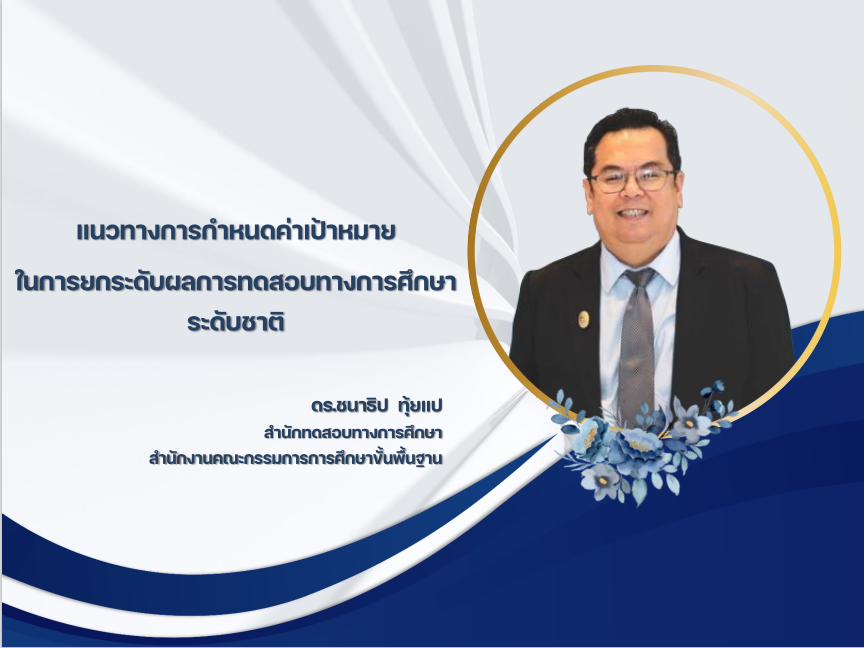 แนวทางการกำหนดค่าเป้าหมาย

ในการยกระดับผลการทดสอบทางการศึกษา
ระดับชาติ

ดร.ชนาธิป ทุ้ยแป
สำนักทดสอบทางการศึกษา
สำนักงานคณะกรรมการการศึกษาขั้นพื้นฐาน